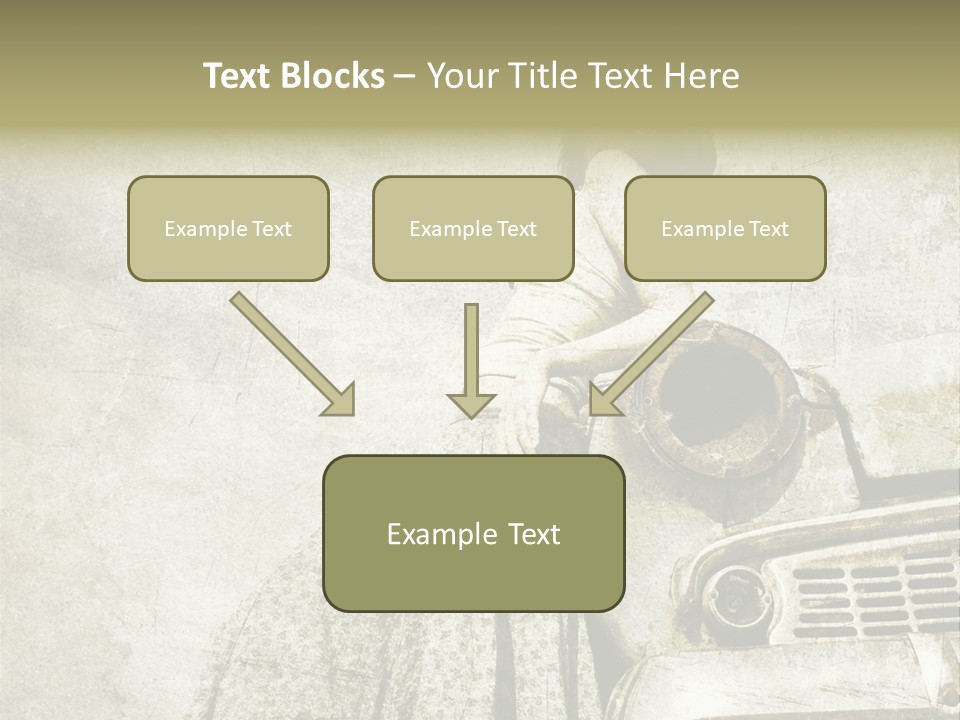 Text Blocks – Your Title Text Here

Example Text

Example Text

Example Text

Example Text